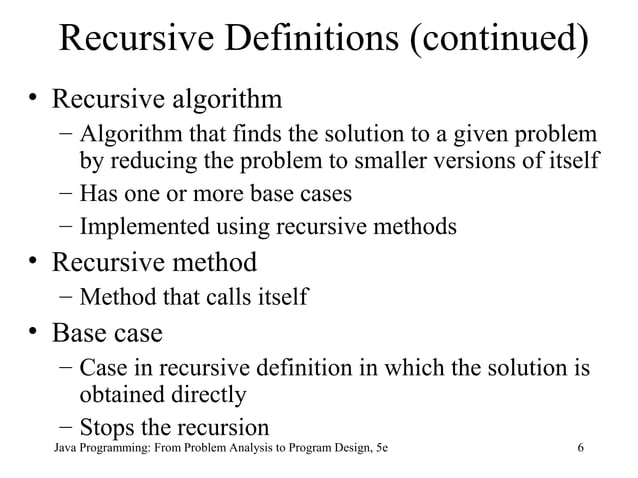 Recursive Definitions (continued)

• Recursive algorithm
– Algorithm that finds the solution to a given problem by reducing the problem to smaller versions of itself
– Has one or more base cases
– Implemented using recursive methods

• Recursive method
– Method that calls itself

• Base case
– Case in recursive definition in which the solution is obtained directly
– Stops the recursion

Java Programming: From Problem Analysis to Program Design, 5e

6